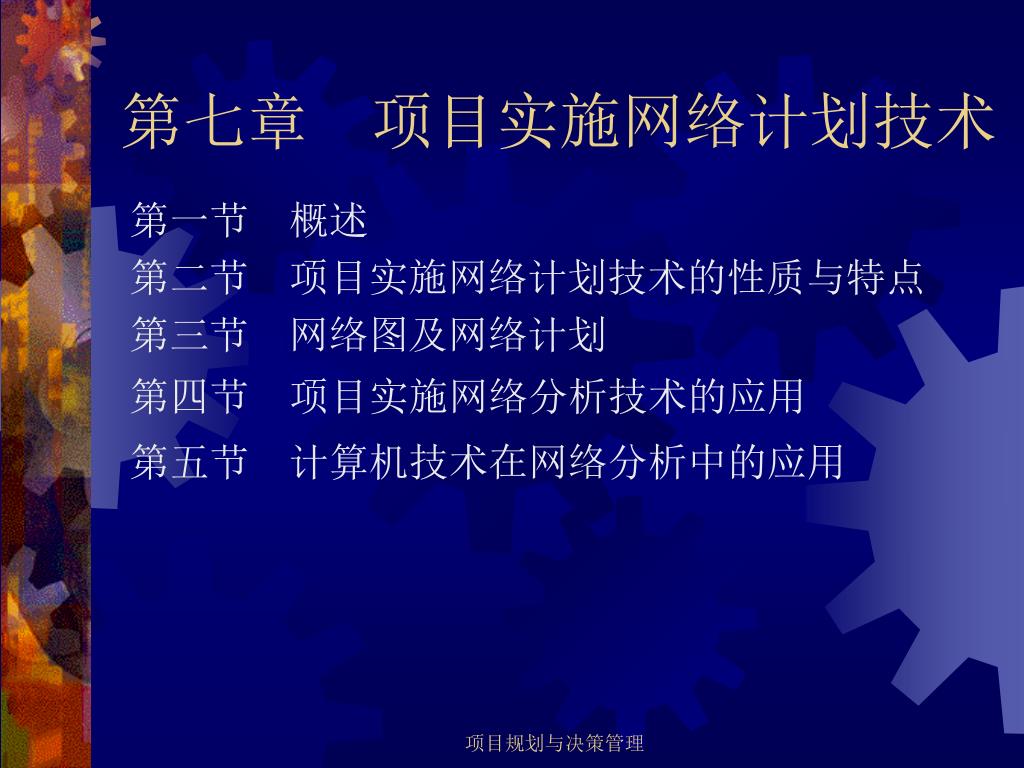 第七章　项目实施网络计划技术

第一节　概述
第二节　项目实施网络计划技术的性质与特点
第三节　网络图及网络计划
第四节　项目实施网络分析技术的应用
第五节　计算机技术在网络分析中的应用

项目规划与决策管理